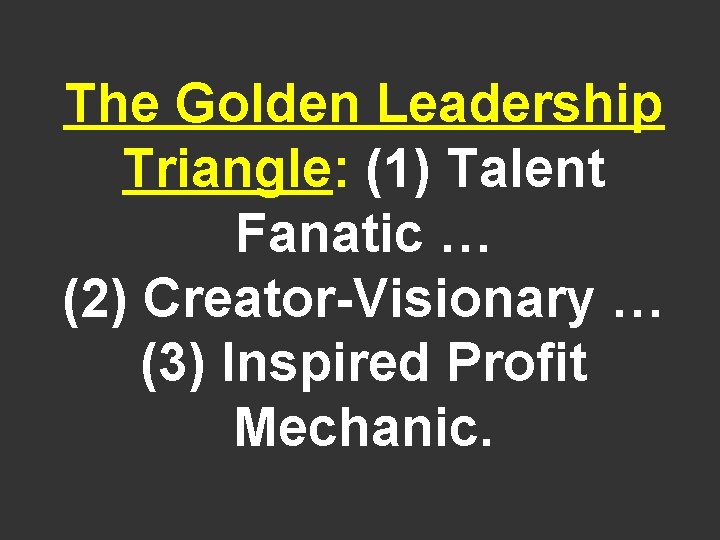 The Golden Leadership Triangle: (1) Talent Fanatic …
(2) Creator-Visionary …
(3) Inspired Profit Mechanic.